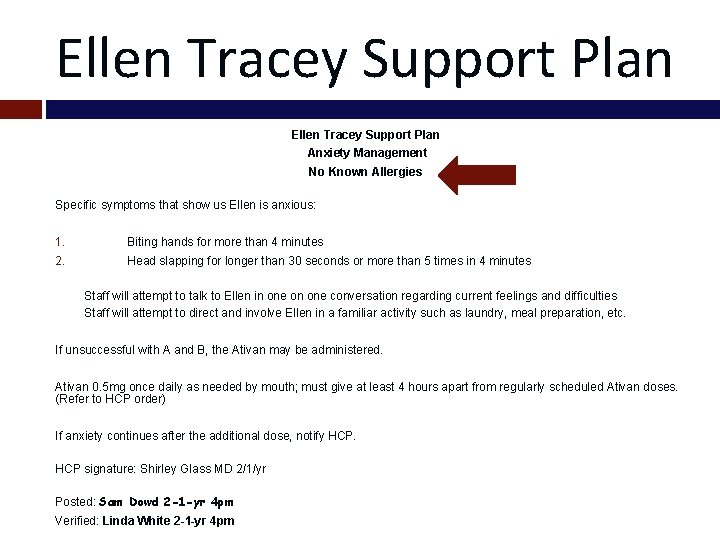 Ellen Tracey Support Plan

Ellen Tracey Support Plan
Anxiety Management
No Known Allergies

Specific symptoms that show us Ellen is anxious:

1. Biting hands for more than 4 minutes
2. Head slapping for longer than 30 seconds or more than 5 times in 4 minutes

Staff will attempt to talk to Ellen in one on one conversation regarding current feelings and difficulties
Staff will attempt to direct and involve Ellen in a familiar activity such as laundry, meal preparation, etc.

If unsuccessful with A and B, the Ativan may be administered.

Ativan 0.5mg once daily as needed by mouth; must give at least 4 hours apart from regularly scheduled Ativan doses. (Refer to HCP order)

If anxiety continues after the additional dose, notify HCP.

HCP signature: Shirley Glass MD 2/1/yr

Posted: Sam Dowd 2-1-yr 4pm
Verified: Linda White 2-1-yr 4pm